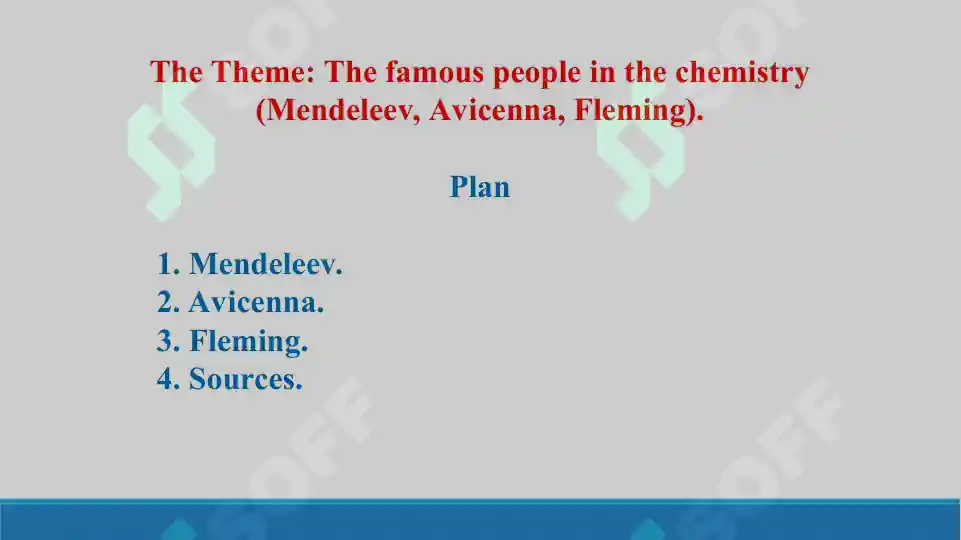 The Theme: The famous people in the chemistry (Mendeleev, Avicenna, Fleming).

Plan

1. Mendeleev.
2. Avicenna.
3. Fleming.
4. Sources.

SOFF SOFF